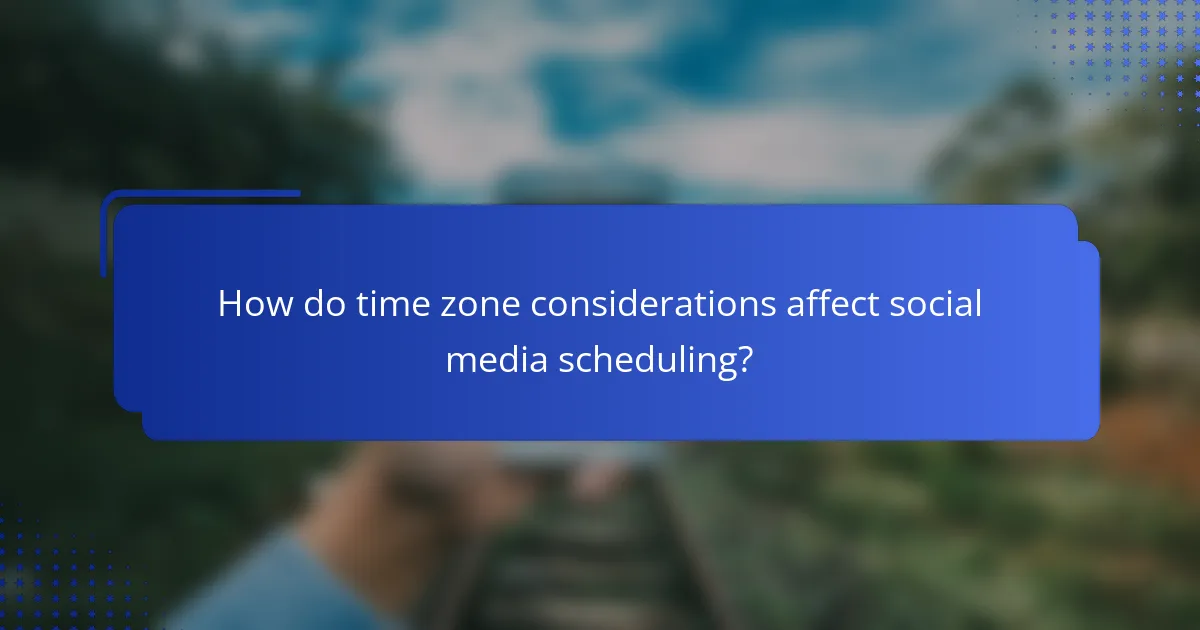 How do time zone considerations affect social media scheduling?